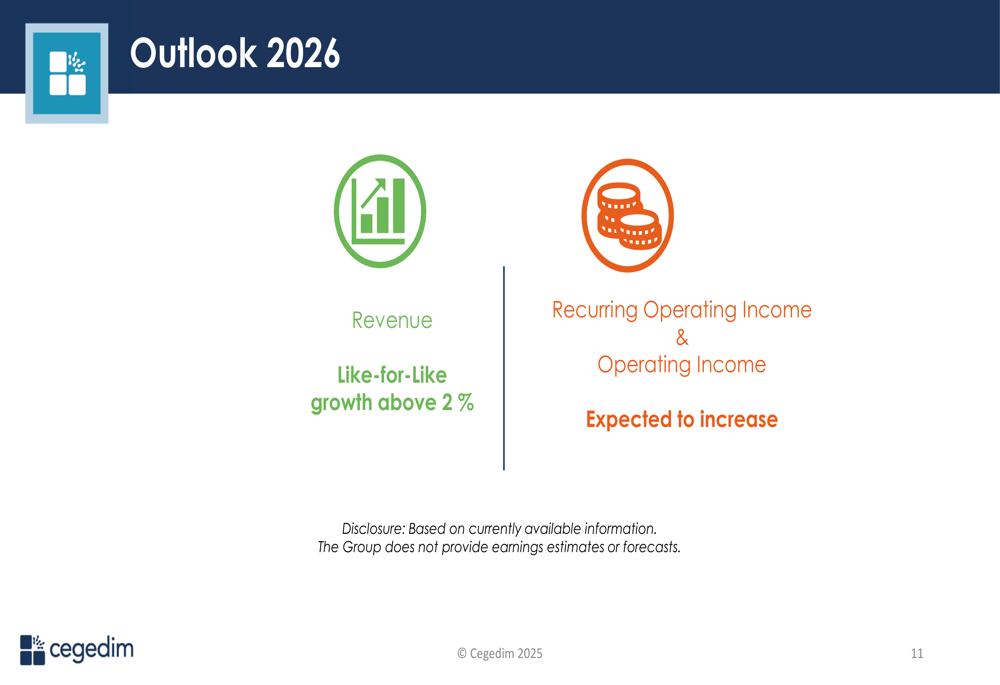 Outlook 2026

Revenue

Like-for-Like growth above 2 %

Recurring Operating Income
&
Operating Income

Expected to increase

Disclosure: Based on currently available information.
The Group does not provide earnings estimates or forecasts.

cegedim

© Cegedim 2025

11